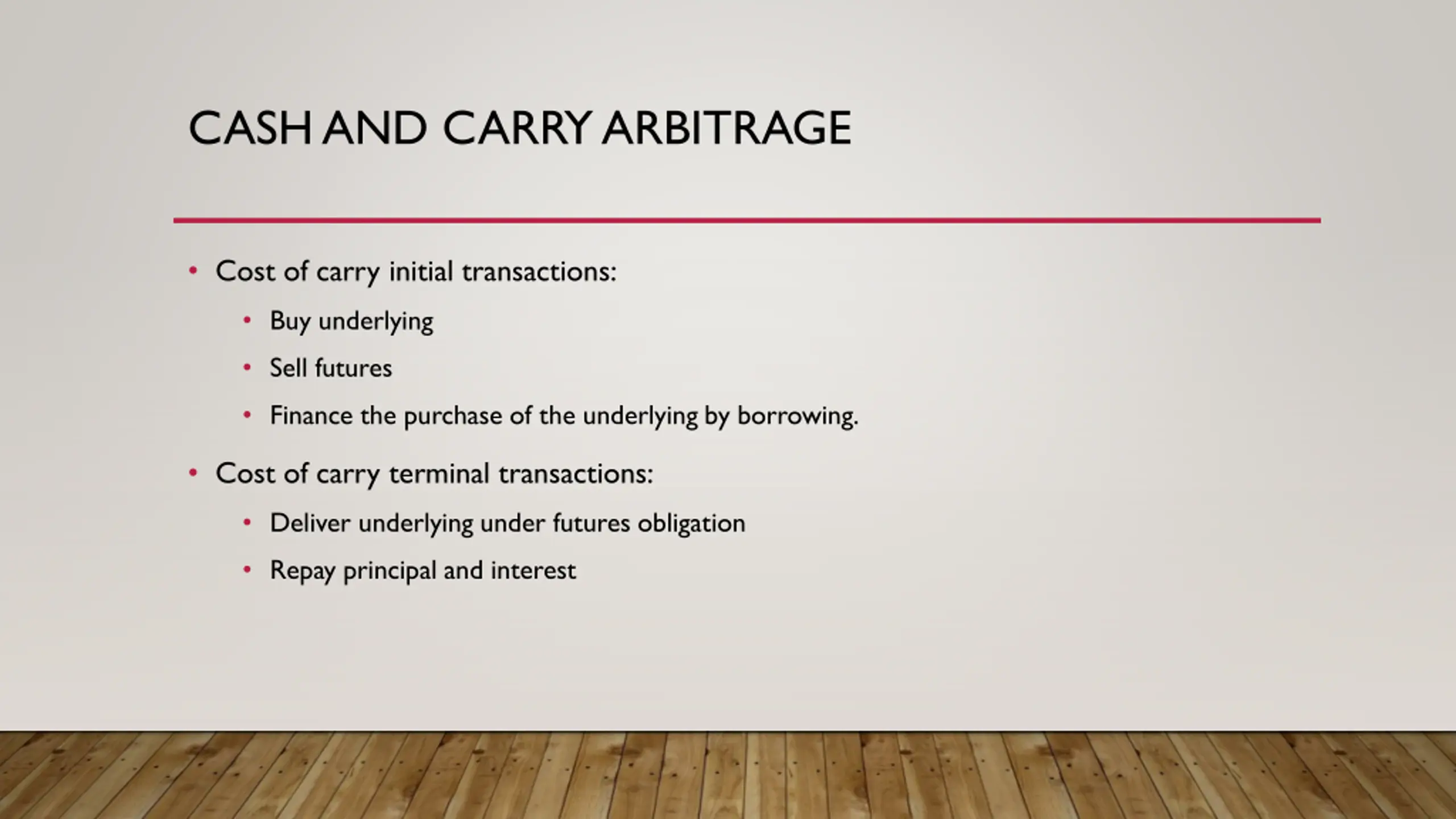 CASH AND CARRY ARBITRAGE

• Cost of carry initial transactions:
  • Buy underlying
  • Sell futures
  • Finance the purchase of the underlying by borrowing.
• Cost of carry terminal transactions:
  • Deliver underlying under futures obligation
  • Repay principal and interest